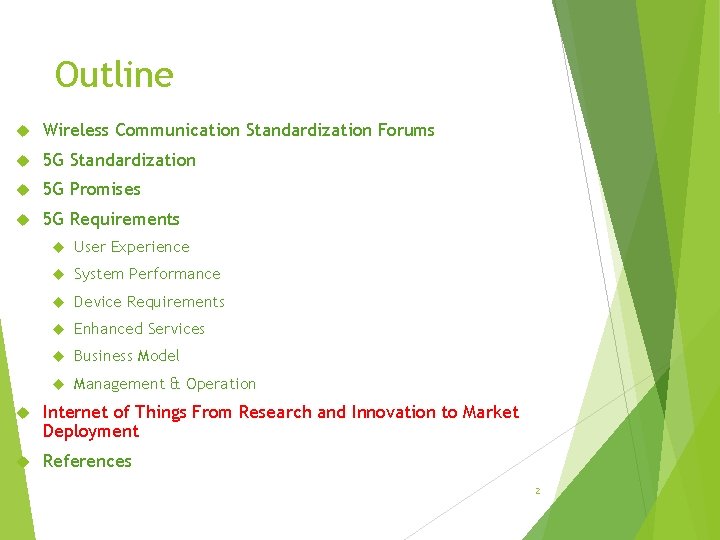 Outline

Wireless Communication Standardization Forums

5G Standardization

5G Promises

5G Requirements

User Experience

System Performance

Device Requirements

Enhanced Services

Business Model

Management & Operation

Internet of Things From Research and Innovation to Market Deployment

References

2